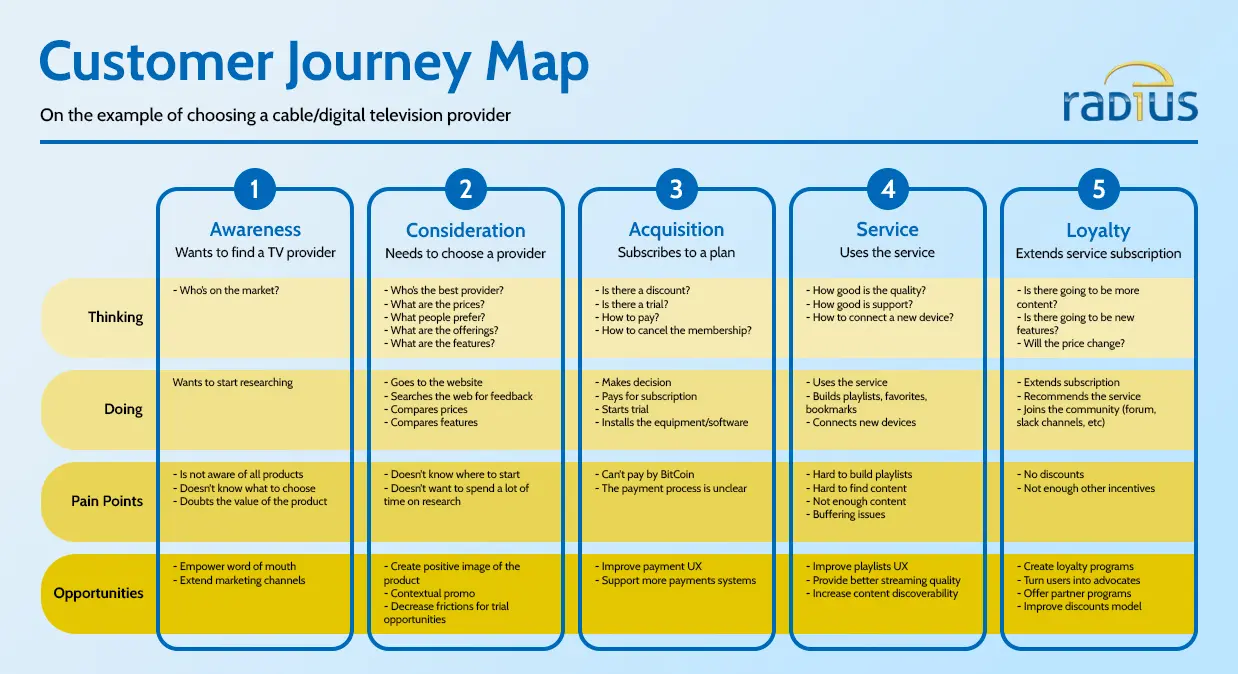 Customer Journey Map

On the example of choosing a cable/digital television provider

radius

| | 1 Awareness Wants to find a TV provider | 2 Consideration Needs to choose a provider | 3 Acquisition Subscribes to a plan | 4 Service Uses the service | 5 Loyalty Extends service subscription |
|---|---|---|---|---|---|
| Thinking | - Who's on the market? | - Who's the best provider? - What are the prices? - What people prefer? - What are the offerings? - What are the features? | - Is there a discount? - Is there a trial? - How to pay? - How to cancel the membership? | - How good is the quality? - How good is support? - How to connect a new device? | - Is there going to be more content? - Is there going to be new features? - Will the price change? |
| Doing | Wants to start researching | - Goes to the website - Searches the web for feedback - Compares prices - Compares features | - Makes decision - Pays for subscription - Starts trial - Installs the equipment/software | - Uses the service - Builds playlists, favorites, bookmarks - Connects new devices | - Extends subscription - Recommends the service - Joins the community (forum, slack channels, etc) |
| Pain Points | - Is not aware of all products - Doesn't know what to choose - Doubts the value of the product | - Doesn't know where to start - Doesn't want to spend a lot of time on research | - Can't pay by BitCoin - The payment process is unclear | - Hard to build playlists - Hard to find content - Not enough content - Buffering issues | - No discounts - Not enough other incentives |
| Opportunities | - Empower word of mouth - Extend marketing channels | - Create positive image of the product - Contextual promo - Decrease frictions for trial opportunities | - Improve payment UX - Support more payments systems | - Improve playlists UX - Provide better streaming quality - Increase content discoverability | - Create loyalty programs - Turn users into advocates - Offer partner programs - Improve discounts model |